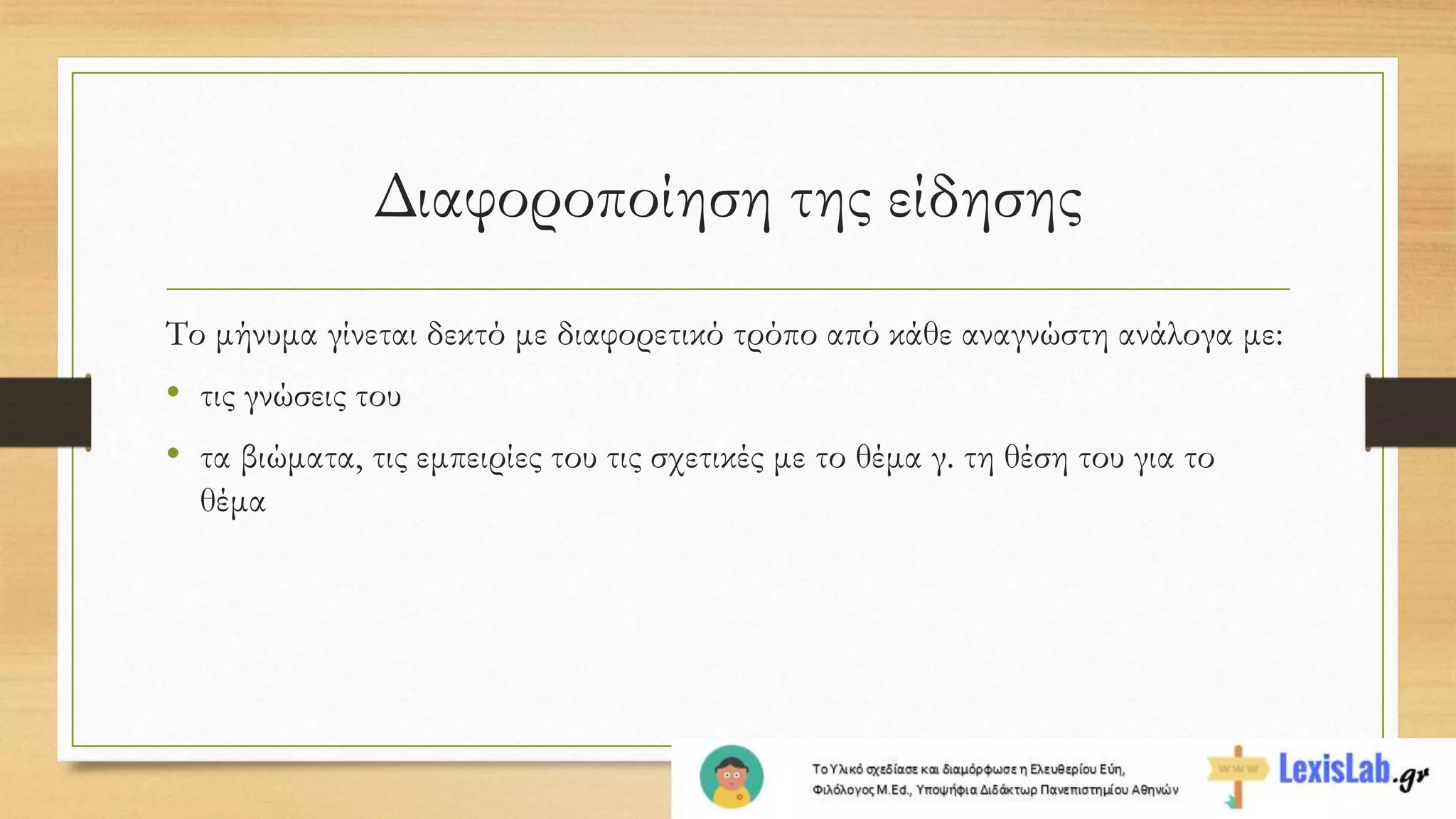 Διαφοροποίηση της είδησης

Το μήνυμα γίνεται δεκτό με διαφορετικό τρόπο από κάθε αναγνώστη ανάλογα με:

• τις γνώσεις του

• τα βιώματα, τις εμπειρίες του τις σχετικές με το θέμα γ. τη θέση του για το θέμα

Το Υλικό σχεδίασε και διαμόρφωσε η Ελευθερίου Εύη, Φιλόλογος M.Ed., Υποψήφια Διδάκτωρ Πανεπιστημίου Αθηνών

www

LexisLab.gr